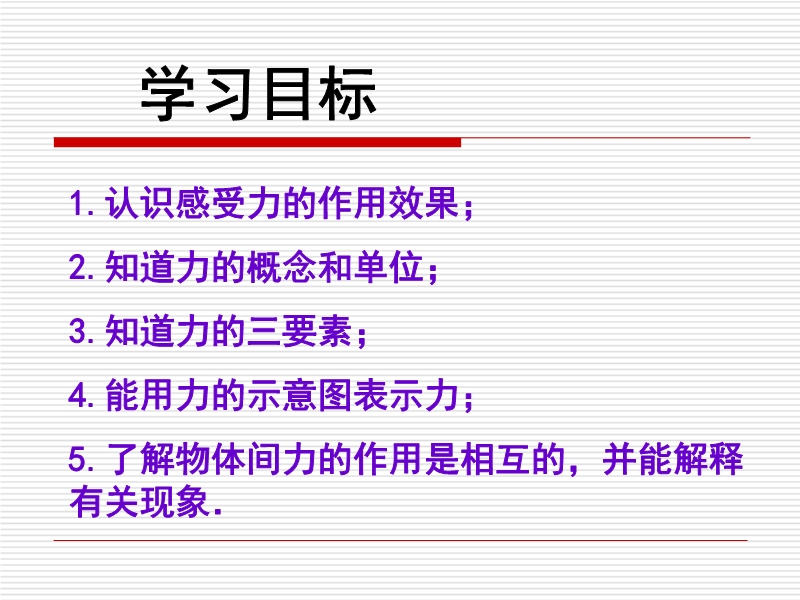 学习目标

1. 认识感受力的作用效果；

2. 知道力的概念和单位；

3. 知道力的三要素；

4. 能用力的示意图表示力；

5. 了解物体间力的作用是相互的，并能解释有关现象.